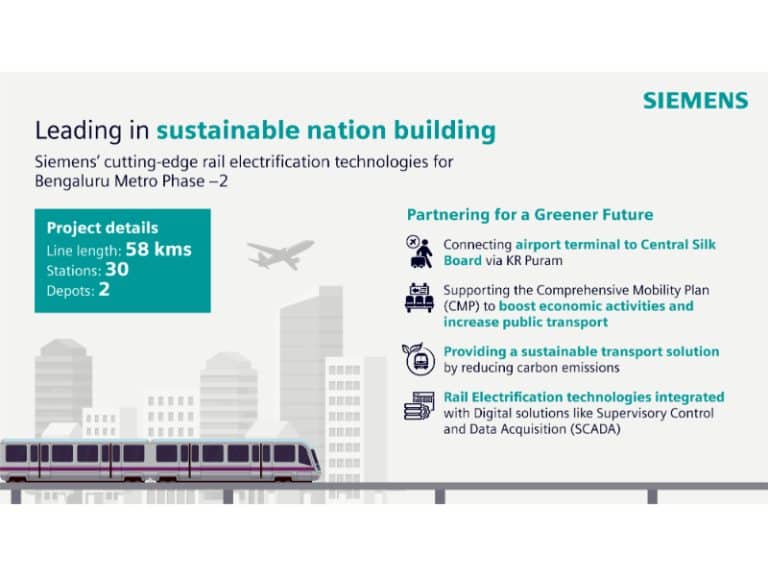 SIEMENS

Leading in sustainable nation building

Siemens' cutting-edge rail electrification technologies for Bengaluru Metro Phase –2

Project details
Line length: 58 kms
Stations: 30
Depots: 2

Partnering for a Greener Future

Connecting airport terminal to Central Silk Board via KR Puram

Supporting the Comprehensive Mobility Plan (CMP) to boost economic activities and increase public transport

Providing a sustainable transport solution by reducing carbon emissions

Rail Electrification technologies integrated with Digital solutions like Supervisory Control and Data Acquisition (SCADA)